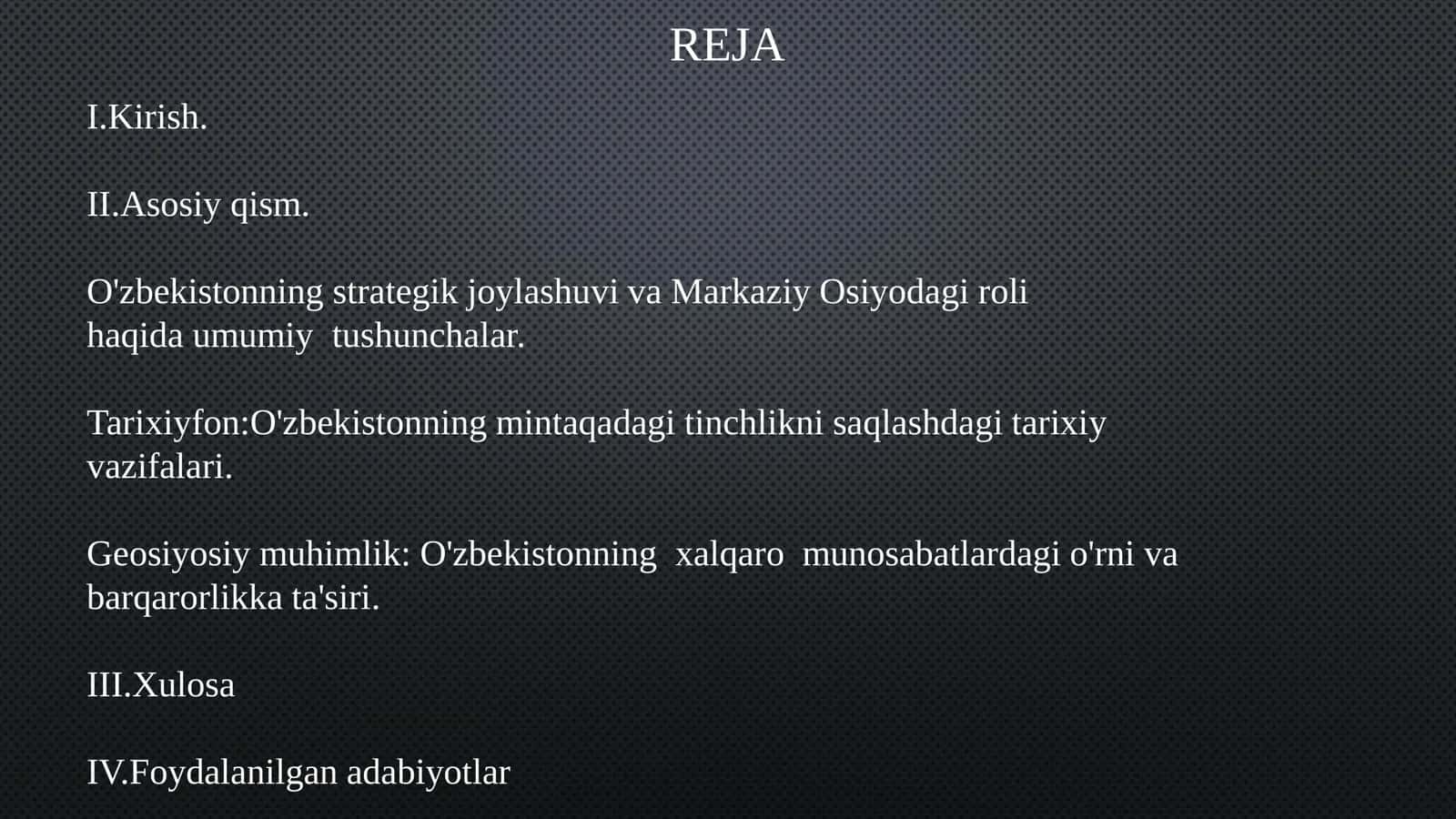 REJA

I.Kirish.

II.Asosiy qism.

O'zbekistonning strategik joylashuvi va Markaziy Osiyodagi roli haqida umumiy tushunchalar.

Tarixiyfon:O'zbekistonning mintaqadagi tinchlikni saqlashdagi tarixiy vazifalari.

Geosiyosiy muhimlik: O'zbekistonning xalqaro munosabatlardagi o'rni va barqarorlikka ta'siri.

III.Xulosa

IV.Foydalanilgan adabiyotlar